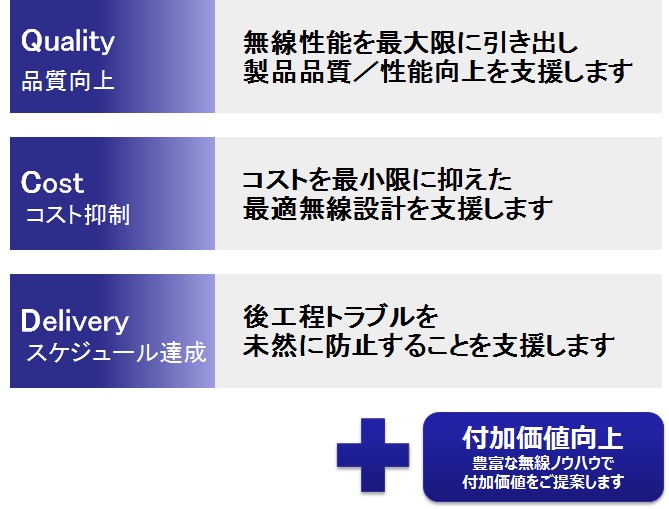 Quality
品質向上

無線性能を最大限に引き出し
製品品質／性能向上を支援します

Cost
コスト抑制

コストを最小限に抑えた
最適無線設計を支援します

Delivery
スケジュール達成

後工程トラブルを
未然に防止することを支援します

付加価値向上
豊富な無線ノウハウで
付加価値をご提案します